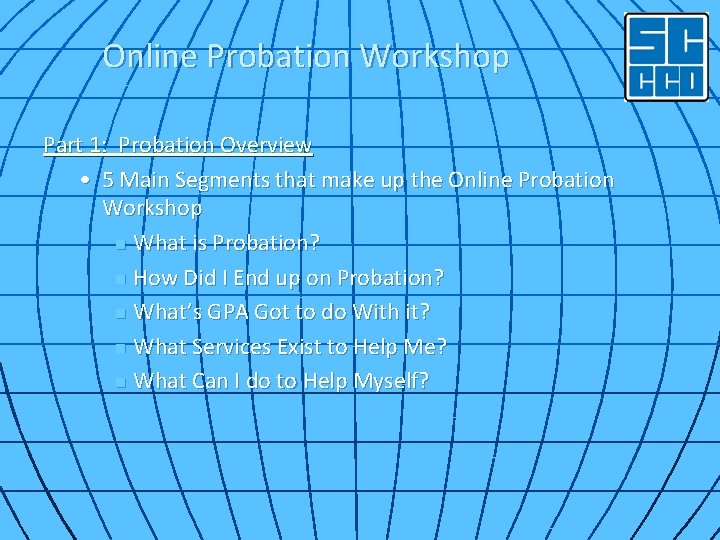 Online Probation Workshop

SC
CCD

Part 1: Probation Overview

• 5 Main Segments that make up the Online Probation Workshop
  What is Probation?
  How Did I End up on Probation?
  What's GPA Got to do With it?
  What Services Exist to Help Me?
  What Can I do to Help Myself?